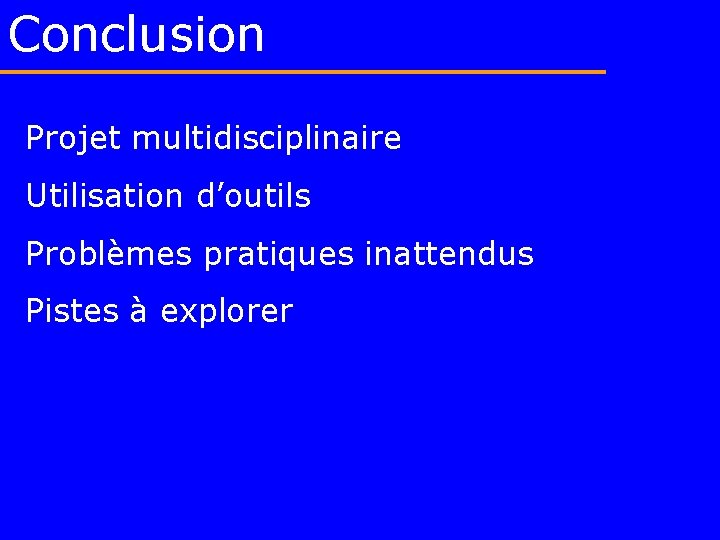 Conclusion

Projet multidisciplinaire

Utilisation d’outils

Problèmes pratiques inattendus

Pistes à explorer